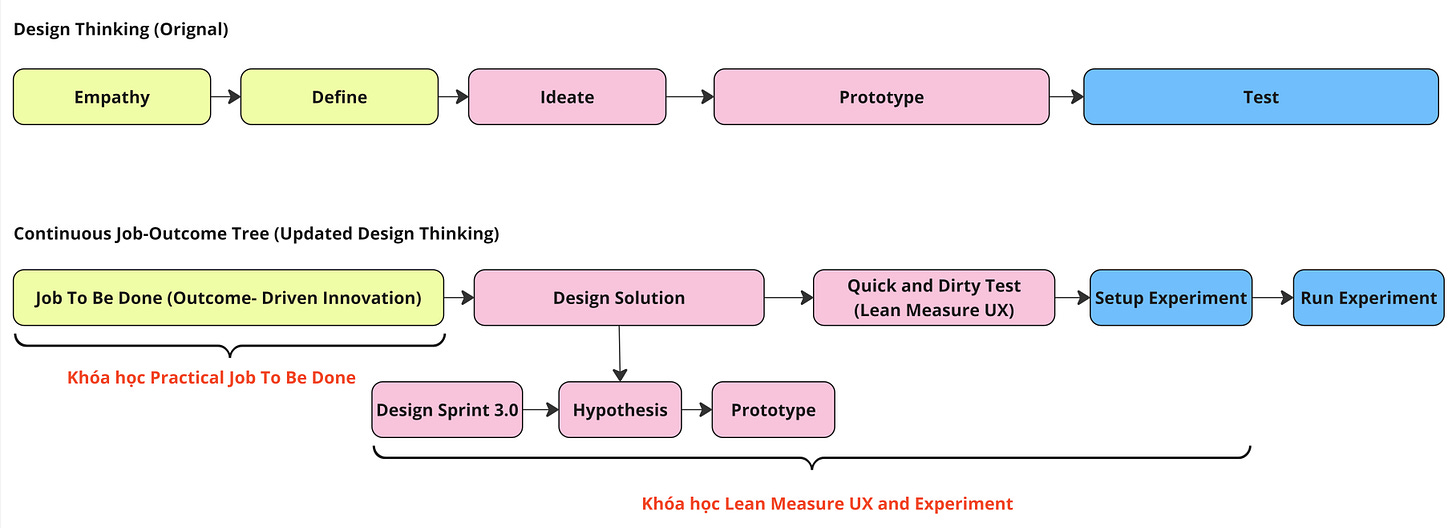 Design Thinking (Orignal)

Empathy

Define

Ideate

Prototype

Test

Continuous Job-Outcome Tree (Updated Design Thinking)

Job To Be Done (Outcome- Driven Innovation)

Design Solution

Quick and Dirty Test (Lean Measure UX)

Setup Experiment

Run Experiment

Khóa học Practical Job To Be Done

Design Sprint 3.0

Hypothesis

Prototype

Khóa học Lean Measure UX and Experiment